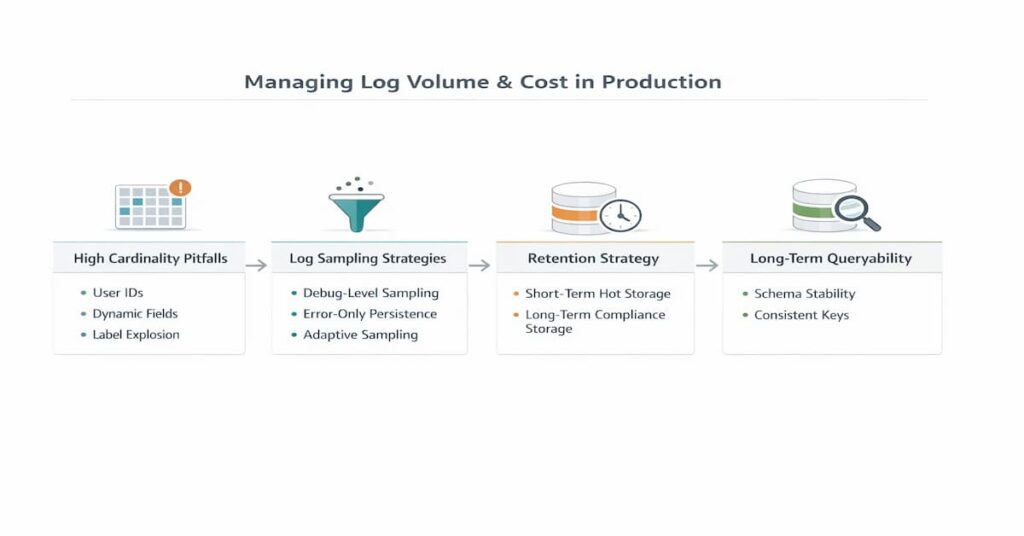 Managing Log Volume & Cost in Production

High Cardinality Pitfalls

- User IDs
- Dynamic Fields
- Label Explosion

Log Sampling Strategies

- Debug-Level Sampling
- Error-Only Persistence
- Adaptive Sampling

Retention Strategy

- Short-Term Hot Storage
- Long-Term Compliance Storage

Long-Term Queryability

- Schema Stability
- Consistent Keys